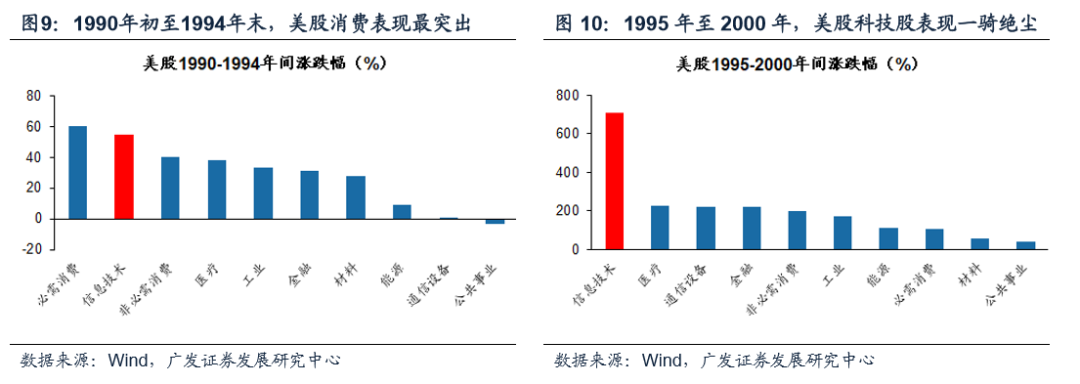 图9：1990年初至1994年末，美股消费表现最突出

美股1990-1994年间涨跌幅（%）

80
60
40
20
0
-20

必需消费
信息技术
非必需消费
医疗
工业
金融
材料
能源
通信设备
公共事业

数据来源：Wind，广发证券发展研究中心

图 10：1995 年至 2000 年，美股科技股表现一骑绝尘

美股1995-2000年间涨跌幅（%）

800
600
400
200
0

信息技术
医疗
通信设备
金融
非必需消费
工业
能源
必需消费
材料
公共事业

数据来源：Wind，广发证券发展研究中心